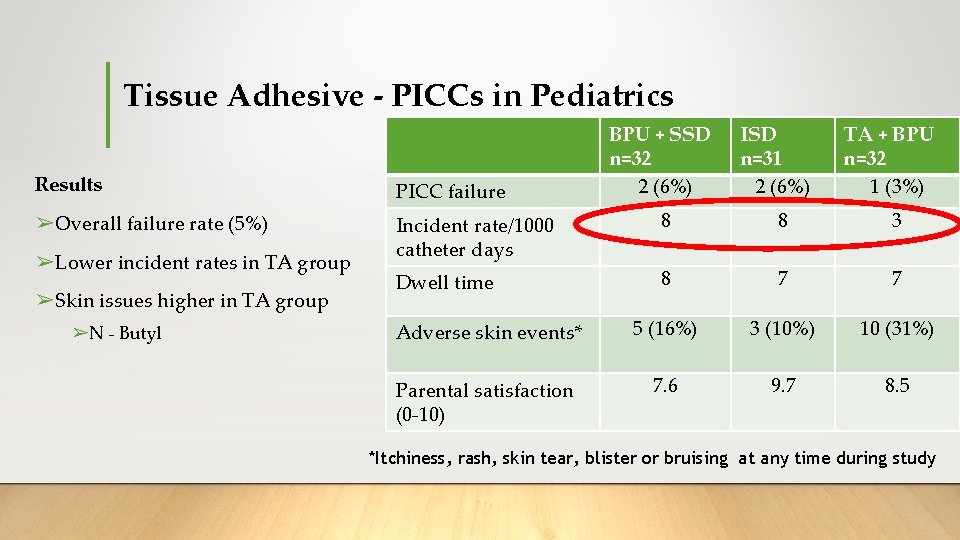 Tissue Adhesive - PICCs in Pediatrics

Results

➢Overall failure rate (5%)

➢Lower incident rates in TA group

➢Skin issues higher in TA group

➢N - Butyl

| | BPU + SSD n=32 | ISD n=31 | TA + BPU n=32 |
|---|---|---|---|
| PICC failure | 2 (6%) | 2 (6%) | 1 (3%) |
| Incident rate/1000 catheter days | 8 | 8 | 3 |
| Dwell time | 8 | 7 | 7 |
| Adverse skin events* | 5 (16%) | 3 (10%) | 10 (31%) |
| Parental satisfaction (0-10) | 7.6 | 9.7 | 8.5 |

*Itchiness, rash, skin tear, blister or bruising at any time during study